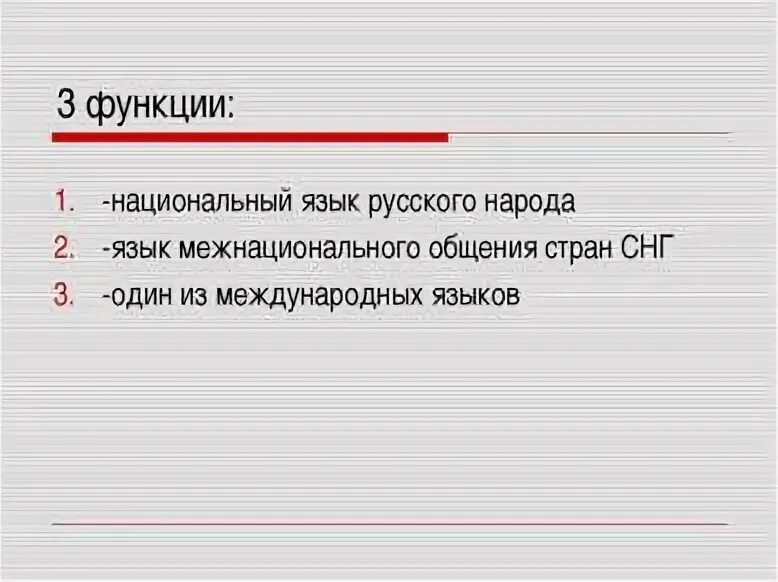 3 функции:

1. -национальный язык русского народа
2. -язык межнационального общения стран СНГ
3. -один из международных языков